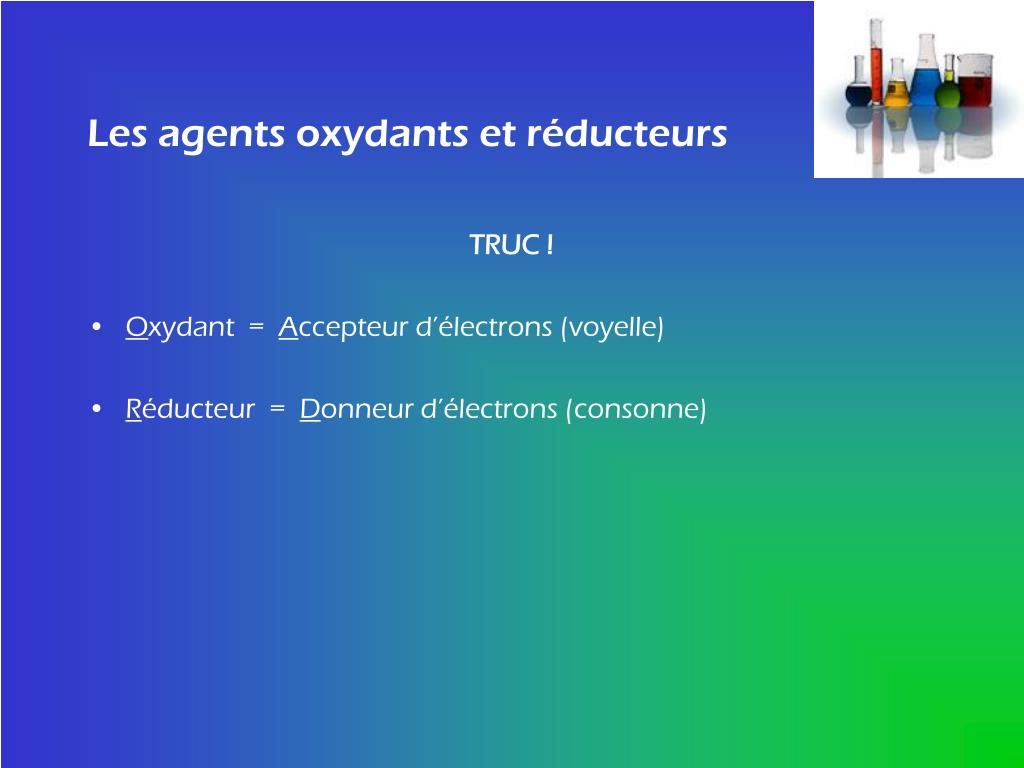 Les agents oxydants et réducteurs

TRUC !

• Oxydant = Accepteur d'électrons (voyelle)

• Réducteur = Donneur d'électrons (consonne)